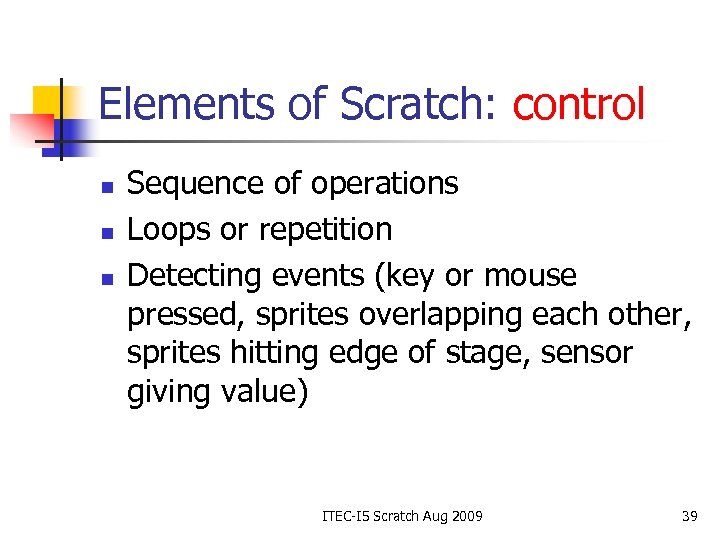 Elements of Scratch: control

- Sequence of operations
- Loops or repetition
- Detecting events (key or mouse pressed, sprites overlapping each other, sprites hitting edge of stage, sensor giving value)

ITEC-I5 Scratch Aug 2009

39